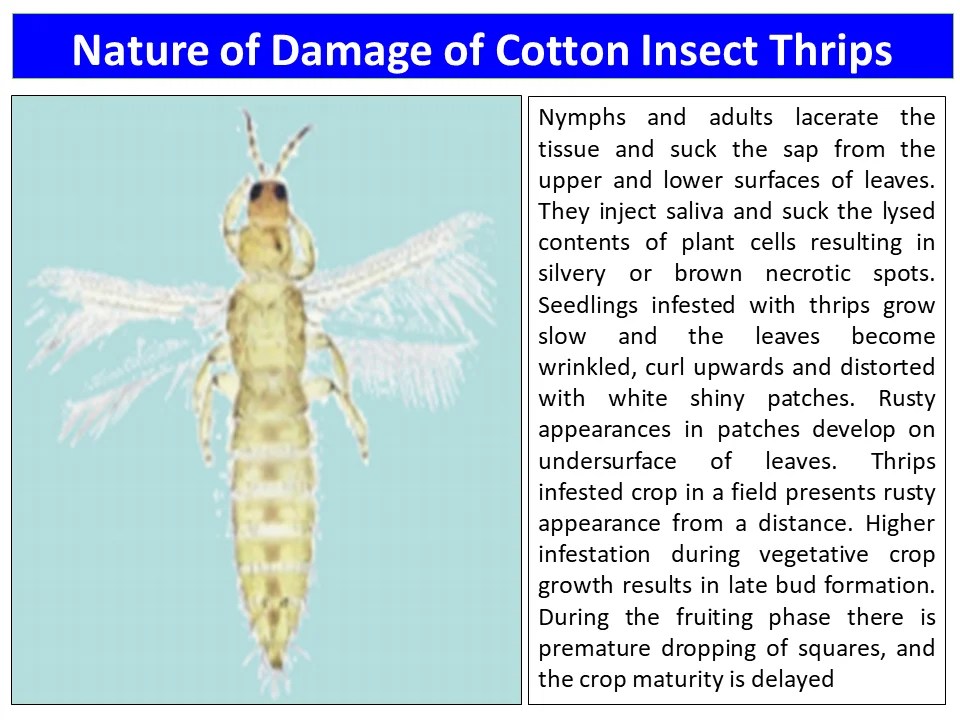 Nature of Damage of Cotton Insect Thrips

Nymphs and adults lacerate the tissue and suck the sap from the upper and lower surfaces of leaves. They inject saliva and suck the lysed contents of plant cells resulting in silvery or brown necrotic spots. Seedlings infested with thrips grow slow and the leaves become wrinkled, curl upwards and distorted with white shiny patches. Rusty appearances in patches develop on undersurface of leaves. Thrips infested crop in a field presents rusty appearance from a distance. Higher infestation during vegetative crop growth results in late bud formation. During the fruiting phase there is premature dropping of squares, and the crop maturity is delayed